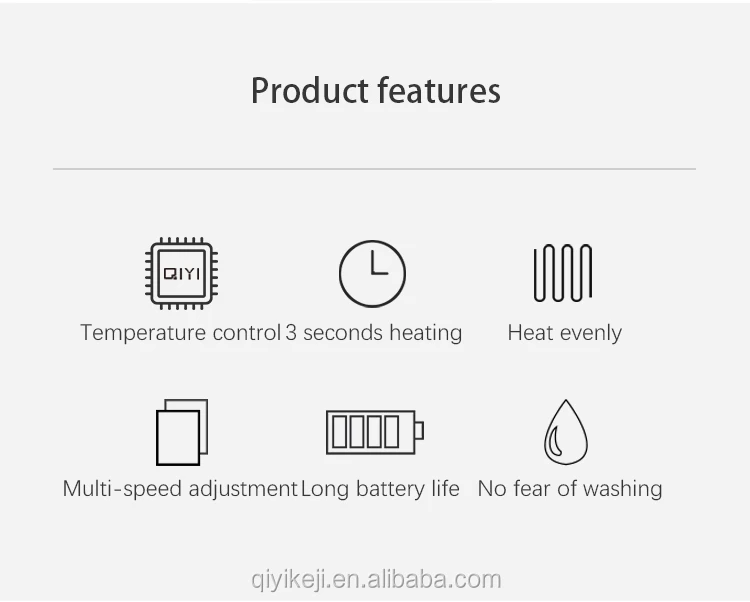 Product features

QIYI

Temperature control

3 seconds heating

Heat evenly

Multi-speed adjustment

Long battery life

No fear of washing

qiyikeji.en.alibaba.com